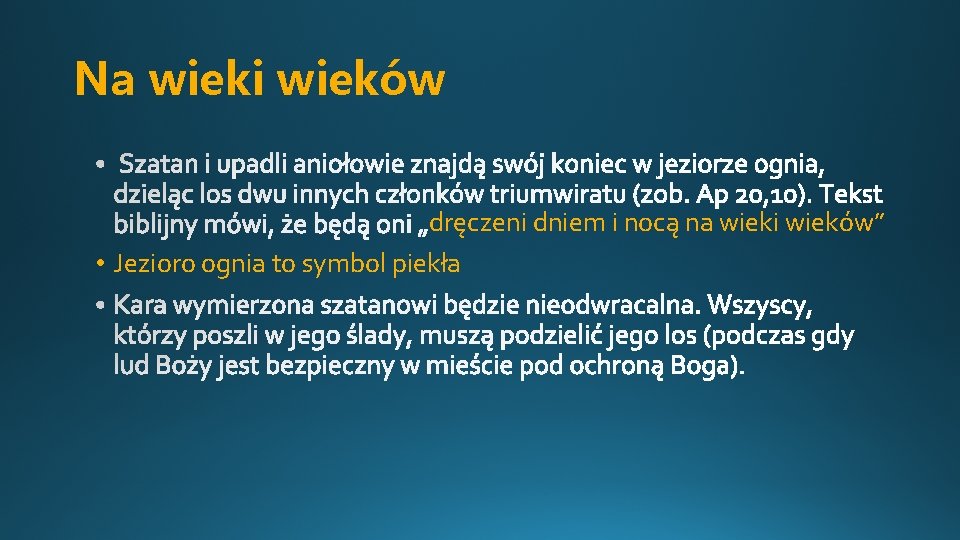 Na wieki wieków

• Szatan i upadli aniołowie znajdą swój koniec w jeziorze ognia, dzieląc los dwu innych członków triumwiratu (zob. Ap 20,10). Tekst biblijny mówi, że będą oni „dręczeni dniem i nocą na wieki wieków”
• Jezioro ognia to symbol piekła
• Kara wymierzona szatanowi będzie nieodwracalna. Wszyscy, którzy poszli w jego ślady, muszą podzielić jego los (podczas gdy lud Boży jest bezpieczny w mieście pod ochroną Boga).